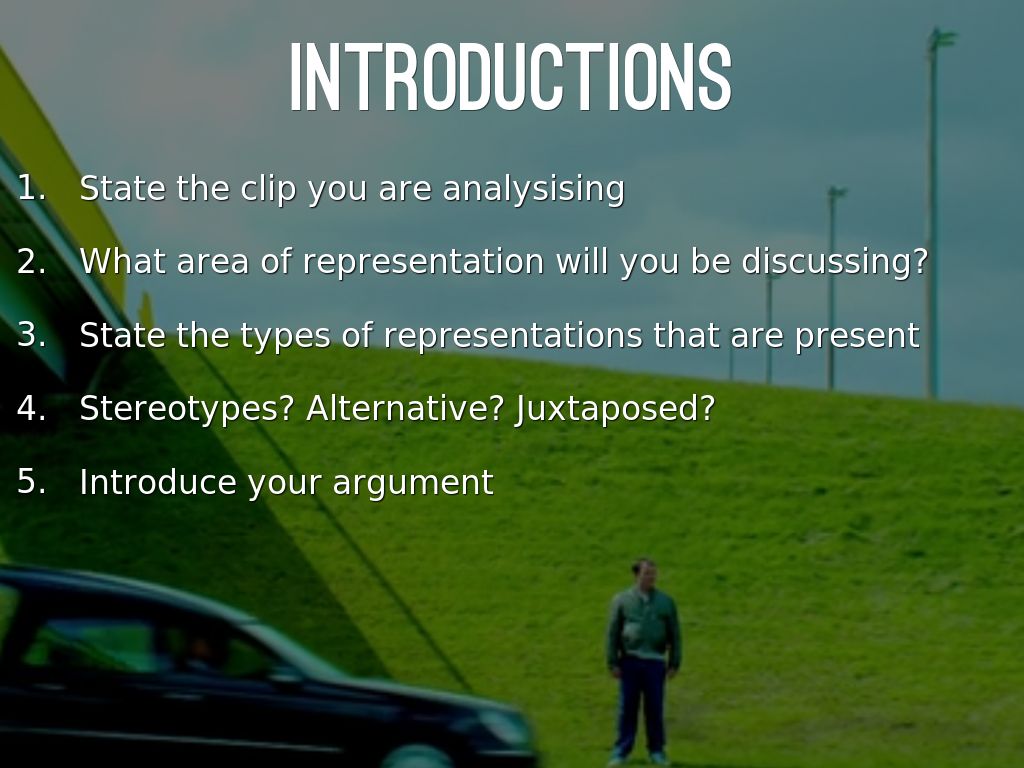 INTRODUCTIONS

1. State the clip you are analysising

2. What area of representation will you be discussing?

3. State the types of representations that are present

4. Stereotypes? Alternative? Juxtaposed?

5. Introduce your argument